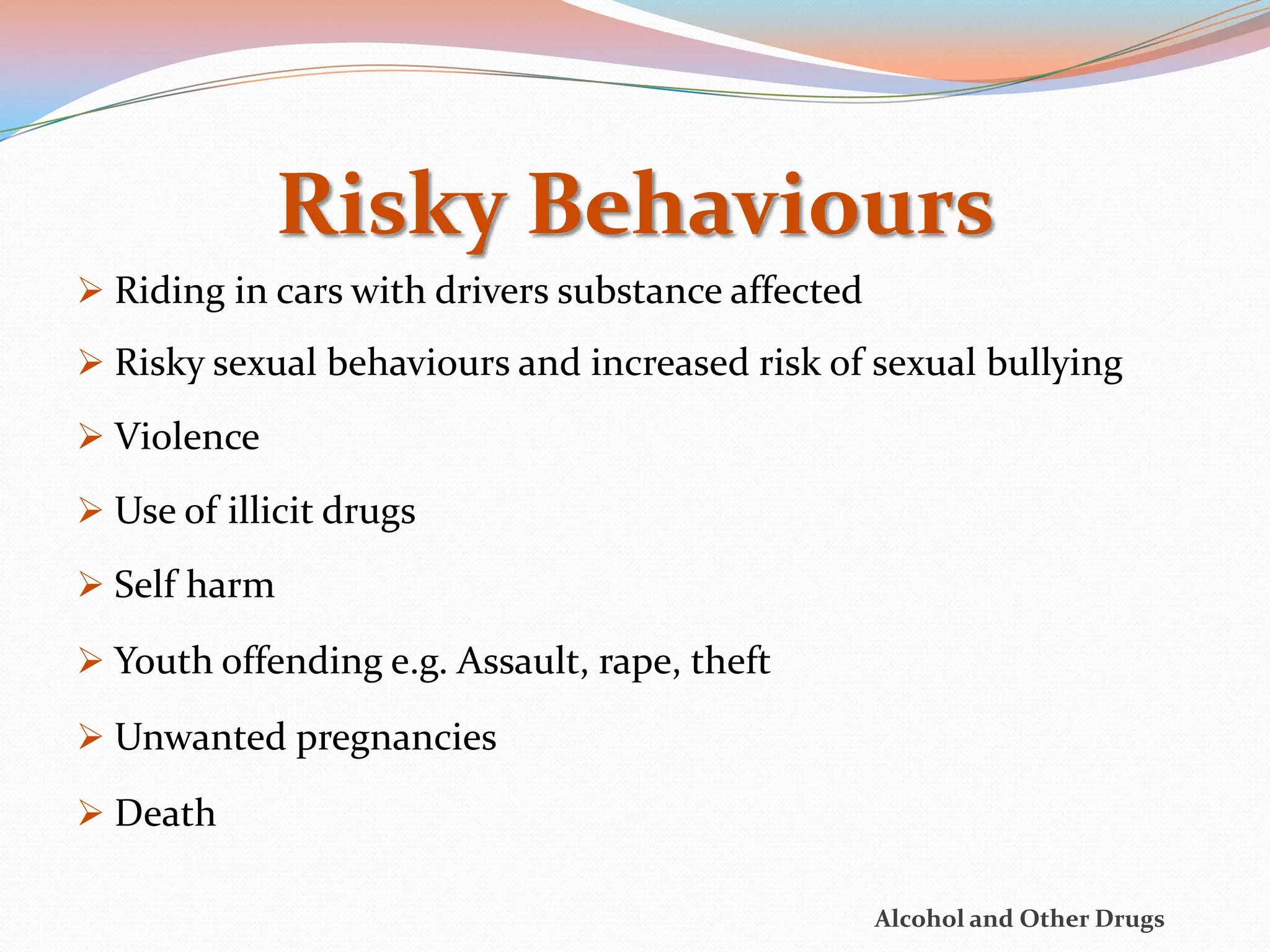 Risky Behaviours

➢ Riding in cars with drivers substance affected

➢ Risky sexual behaviours and increased risk of sexual bullying

➢ Violence

➢ Use of illicit drugs

➢ Self harm

➢ Youth offending e.g. Assault, rape, theft

➢ Unwanted pregnancies

➢ Death

Alcohol and Other Drugs